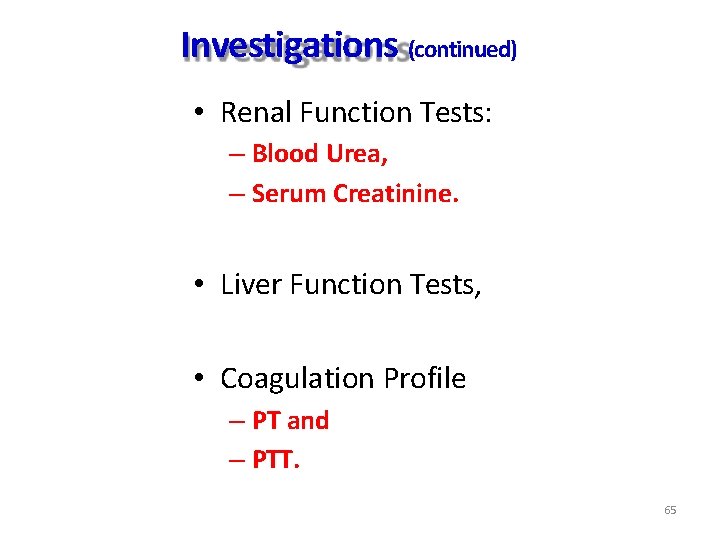 Investigations (continued)

• Renal Function Tests:
– Blood Urea,
– Serum Creatinine.

• Liver Function Tests,

• Coagulation Profile
– PT and
– PTT.

65